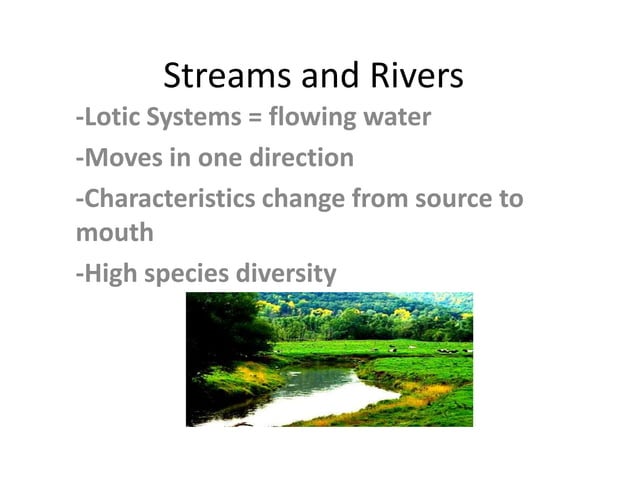 Streams and Rivers

-Lotic Systems = flowing water

-Moves in one direction

-Characteristics change from source to mouth

-High species diversity